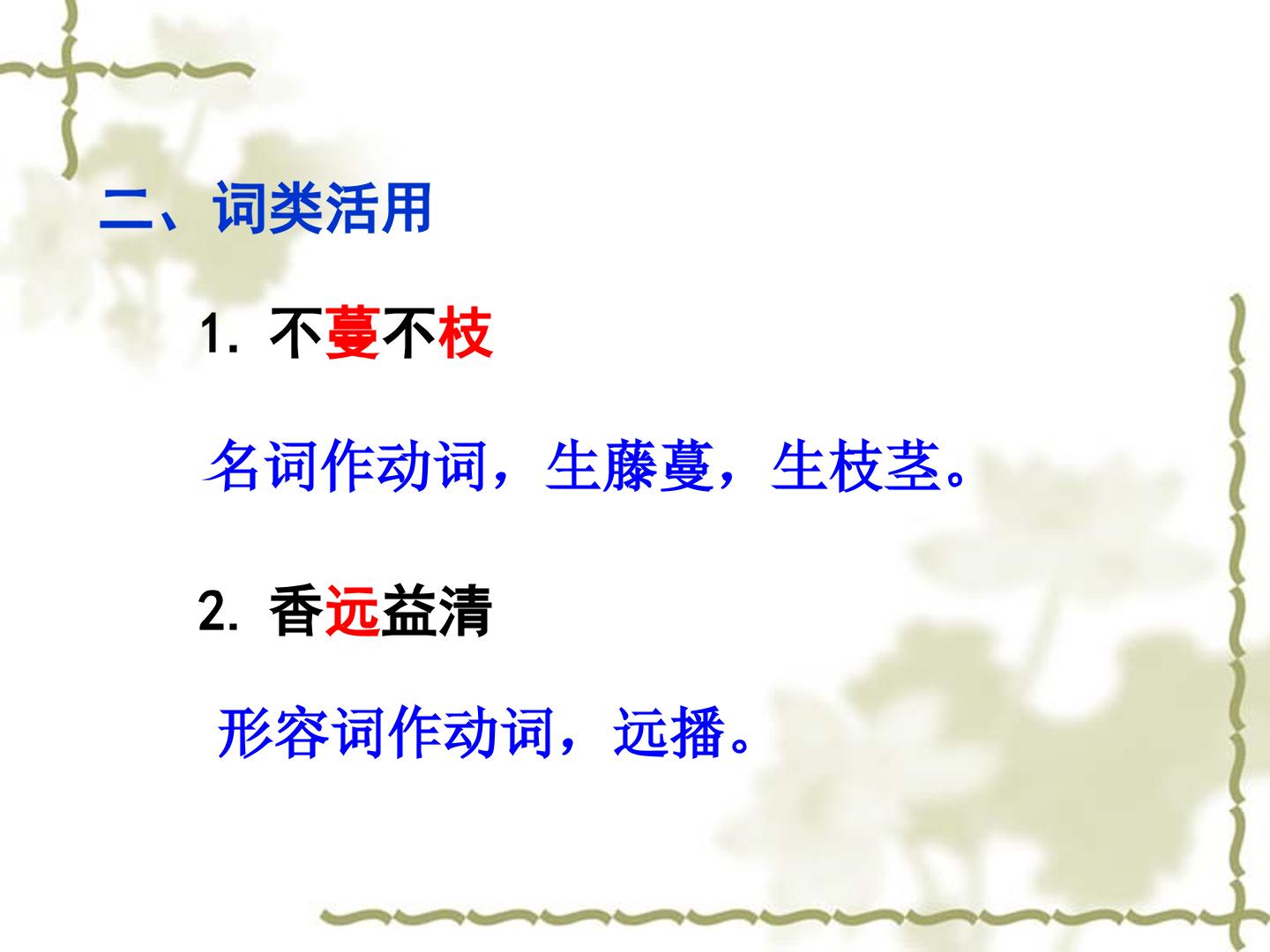 二、词类活用

1. 不蔓不枝

名词作动词，生藤蔓，生枝茎。

2. 香远益清

形容词作动词，远播。